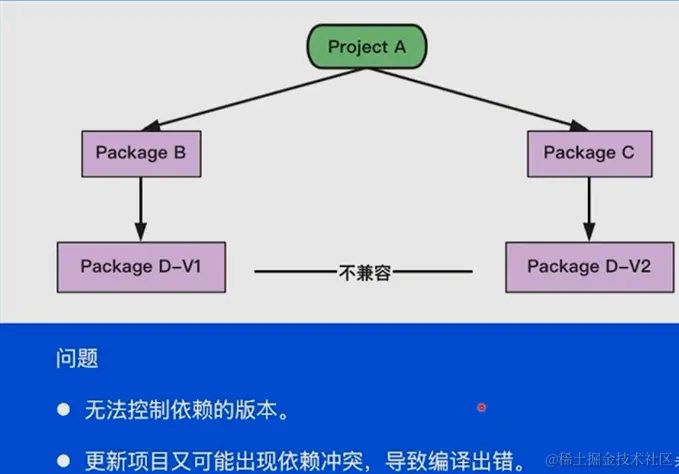 Project A

Package B

Package C

Package D-V1

不兼容

Package D-V2

问题

● 无法控制依赖的版本。

● 更新项目又可能出现依赖冲突，导致编译出错。

@稀土掘金技术社区